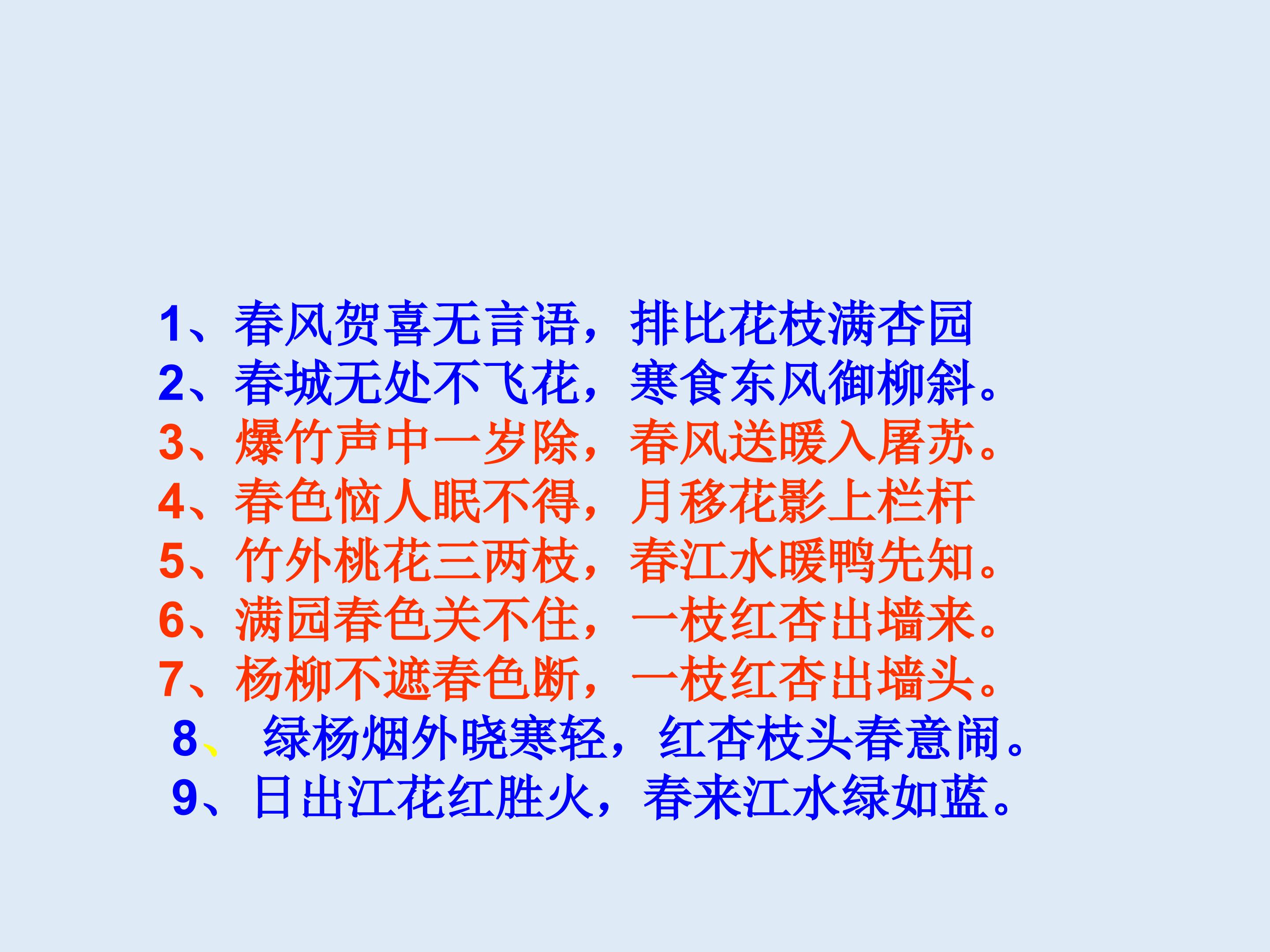 1、春风贺喜无言语，排比花枝满杏园
2、春城无处不飞花，寒食东风御柳斜。
3、爆竹声中一岁除，春风送暖入屠苏。
4、春色恼人眠不得，月移花影上栏杆
5、竹外桃花三两枝，春江水暖鸭先知。
6、满园春色关不住，一枝红杏出墙来。
7、杨柳不遮春色断，一枝红杏出墙头。
8、 绿杨烟外晓寒轻，红杏枝头春意闹。
9、日出江花红胜火，春来江水绿如蓝。